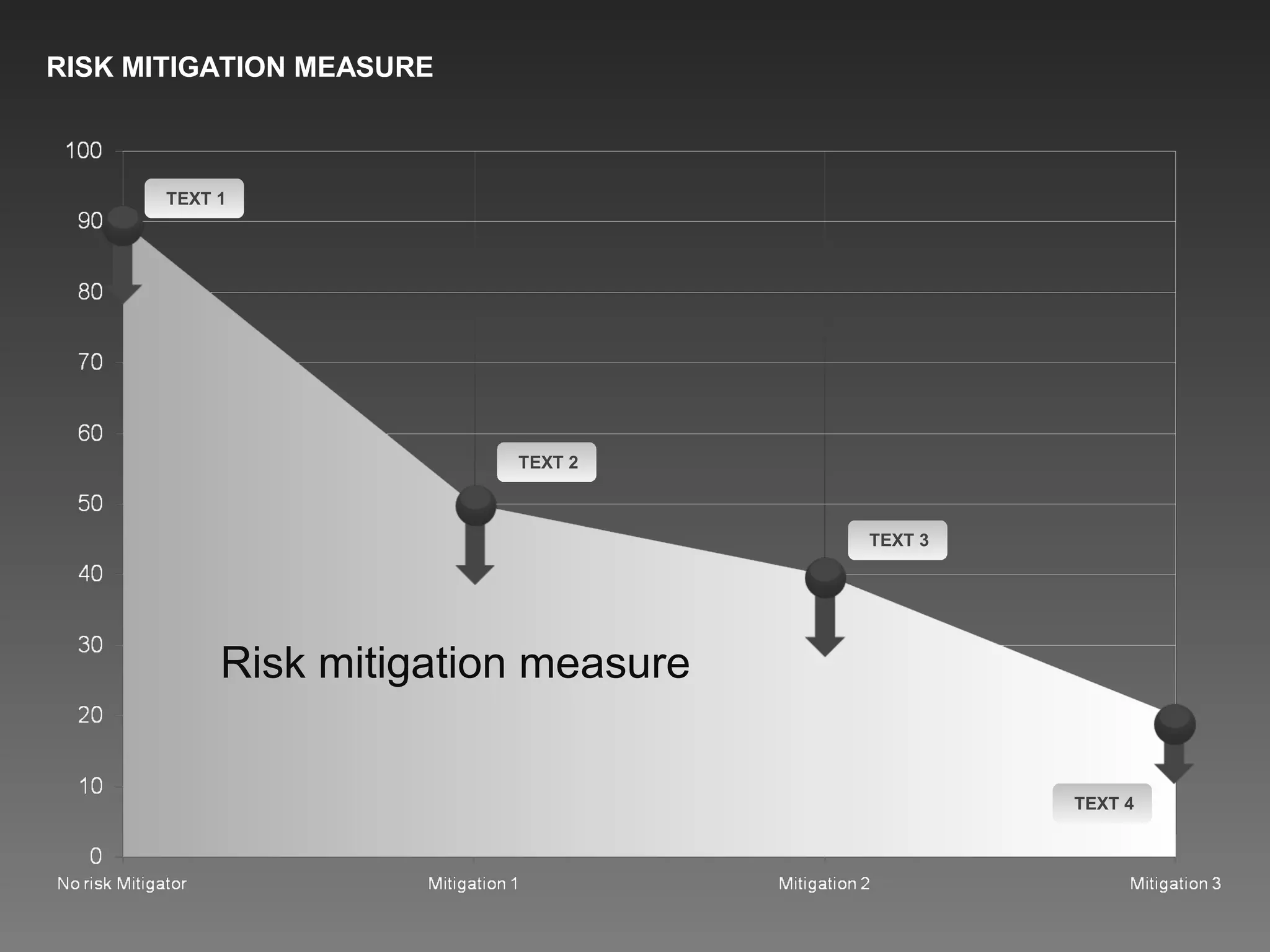 RISK MITIGATION MEASURE

100
90
80
70
60
50
40
30
20
10
0

TEXT 1
TEXT 2
TEXT 3
TEXT 4

Risk mitigation measure

No risk Mitigator
Mitigation 1
Mitigation 2
Mitigation 3